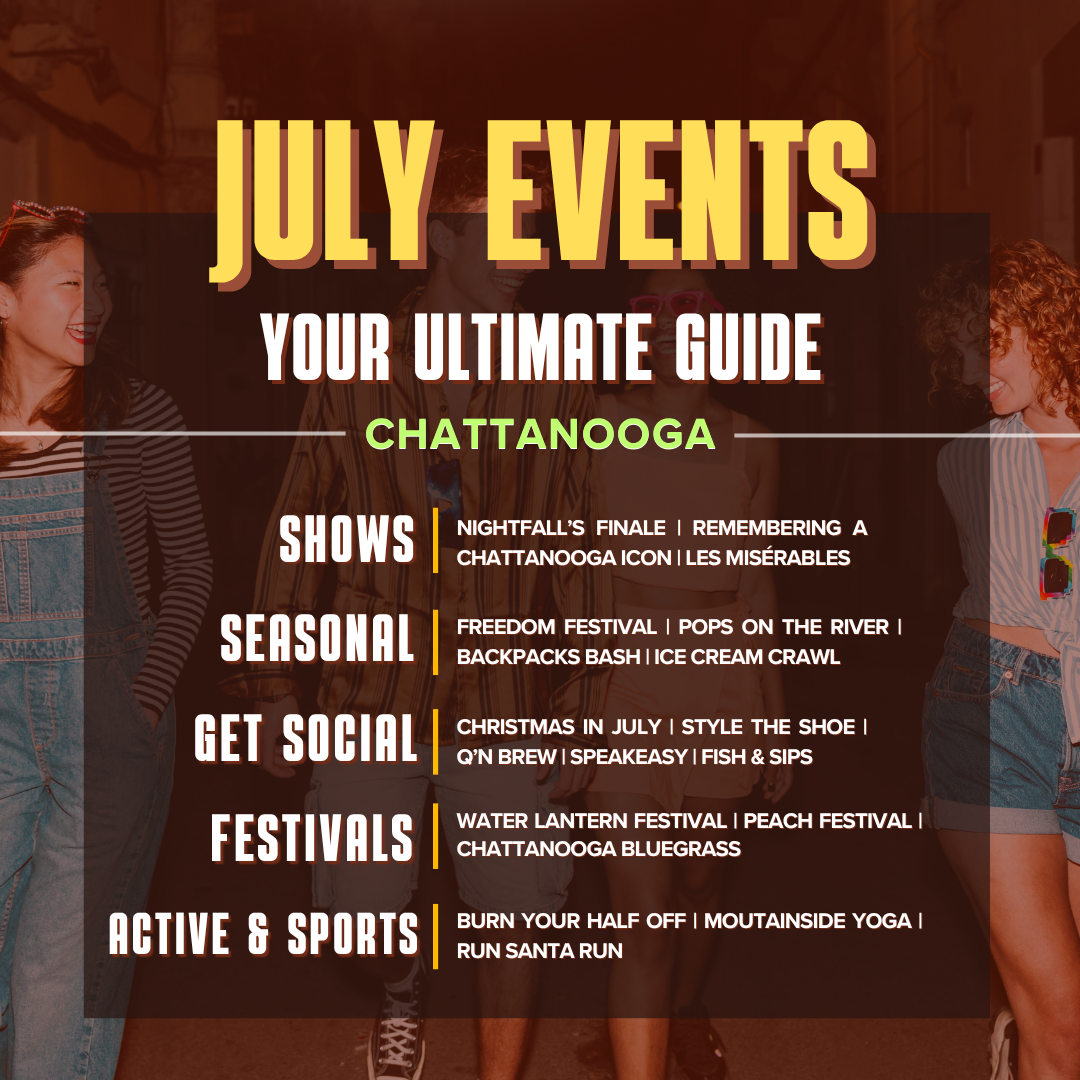 JULY EVENTS

YOUR ULTIMATE GUIDE

CHATTANOOGA

SHOWS
NIGHTFALL'S FINALE | REMEMBERING A CHATTANOOGA ICON | LES MISÉRABLES

SEASONAL
FREEDOM FESTIVAL | POPS ON THE RIVER | BACKPACKS BASH | ICE CREAM CRAWL

GET SOCIAL
CHRISTMAS IN JULY | STYLE THE SHOE | Q'N BREW | SPEAKEASY | FISH & SIPS

FESTIVALS
WATER LANTERN FESTIVAL | PEACH FESTIVAL | CHATTANOOGA BLUEGRASS

ACTIVE & SPORTS
BURN YOUR HALF OFF | MOUTAINSIDE YOGA | RUN SANTA RUN